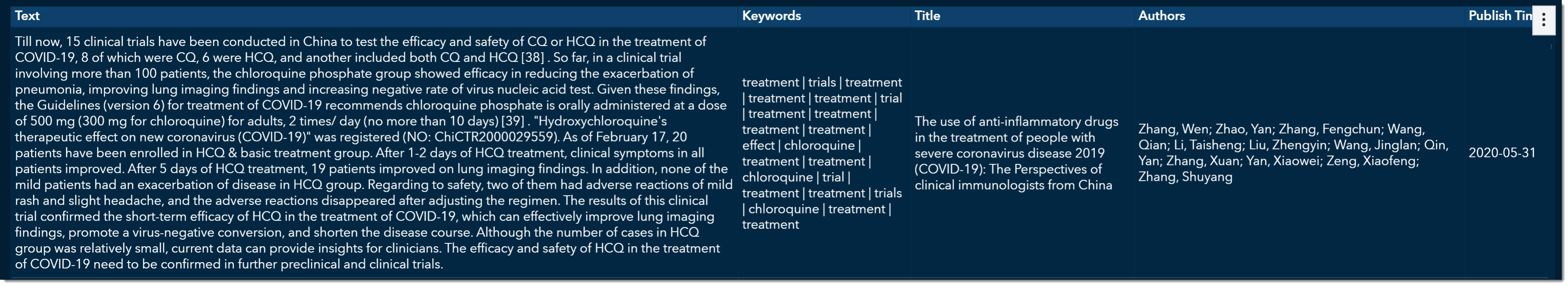 | Text | Keywords | Title | Authors | Publish Tin |
|---|---|---|---|---|
| Till now, 15 clinical trials have been conducted in China to test the efficacy and safety of CQ or HCQ in the treatment of COVID-19, 8 of which were CQ, 6 were HCQ, and another included both CQ and HCQ [38] . So far, in a clinical trial involving more than 100 patients, the chloroquine phosphate group showed efficacy in reducing the exacerbation of pneumonia, improving lung imaging findings and increasing negative rate of virus nucleic acid test. Given these findings, the Guidelines (version 6) for treatment of COVID-19 recommends chloroquine phosphate is orally administered at a dose of 500 mg (300 mg for chloroquine) for adults, 2 times/ day (no more than 10 days) [39] . "Hydroxychloroquine's therapeutic effect on new coronavirus (COVID-19)" was registered (NO: ChiCTR2000029559). As of February 17, 20 patients have been enrolled in HCQ & basic treatment group. After 1-2 days of HCQ treatment, clinical symptoms in all patients improved. After 5 days of HCQ treatment, 19 patients improved on lung imaging findings. In addition, none of the mild patients had an exacerbation of disease in HCQ group. Regarding to safety, two of them had adverse reactions of mild rash and slight headache, and the adverse reactions disappeared after adjusting the regimen. The results of this clinical trial confirmed the short-term efficacy of HCQ in the treatment of COVID-19, which can effectively improve lung imaging findings, promote a virus-negative conversion, and shorten the disease course. Although the number of cases in HCQ group was relatively small, current data can provide insights for clinicians. The efficacy and safety of HCQ in the treatment of COVID-19 need to be confirmed in further preclinical and clinical trials. | treatment \| trials \| treatment \| treatment \| treatment \| trial \| treatment \| treatment \| treatment \| treatment \| effect \| chloroquine \| treatment \| treatment \| chloroquine \| trial \| treatment \| treatment \| trials \| chloroquine \| treatment \| treatment | The use of anti-inflammatory drugs in the treatment of people with severe coronavirus disease 2019 (COVID-19): The Perspectives of clinical immunologists from China | Zhang, Wen; Zhao, Yan; Zhang, Fengchun; Wang, Qian; Li, Taisheng; Liu, Zhengyin; Wang, Jinglan; Qin, Yan; Zhang, Xuan; Yan, Xiaowei; Zeng, Xiaofeng; Zhang, Shuyang | 2020-05-31 |